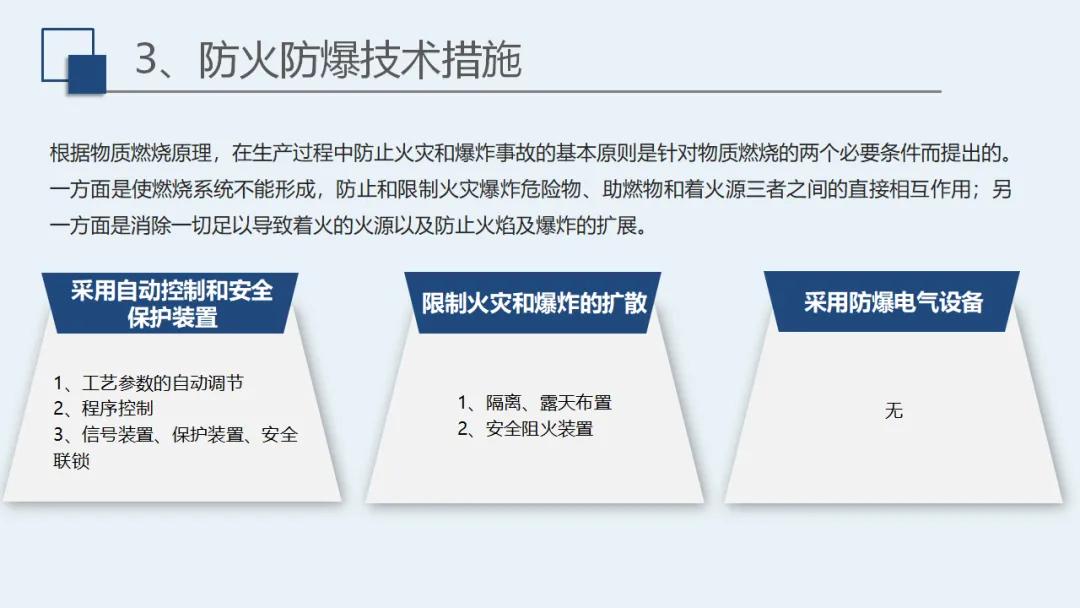 3、防火防爆技术措施

根据物质燃烧原理，在生产过程中防止火灾和爆炸事故的基本原则是针对物质燃烧的两个必要条件而提出的。一方面是使燃烧系统不能形成，防止和限制火灾爆炸危险物、助燃物和着火源三者之间的直接相互作用；另一方面是消除一切足以导致着火的火源以及防止火焰及爆炸的扩展。

采用自动控制和安全保护装置

1、工艺参数的自动调节
2、程序控制
3、信号装置、保护装置、安全联锁

限制火灾和爆炸的扩散

1、隔离、露天布置
2、安全阻火装置

采用防爆电气设备

无